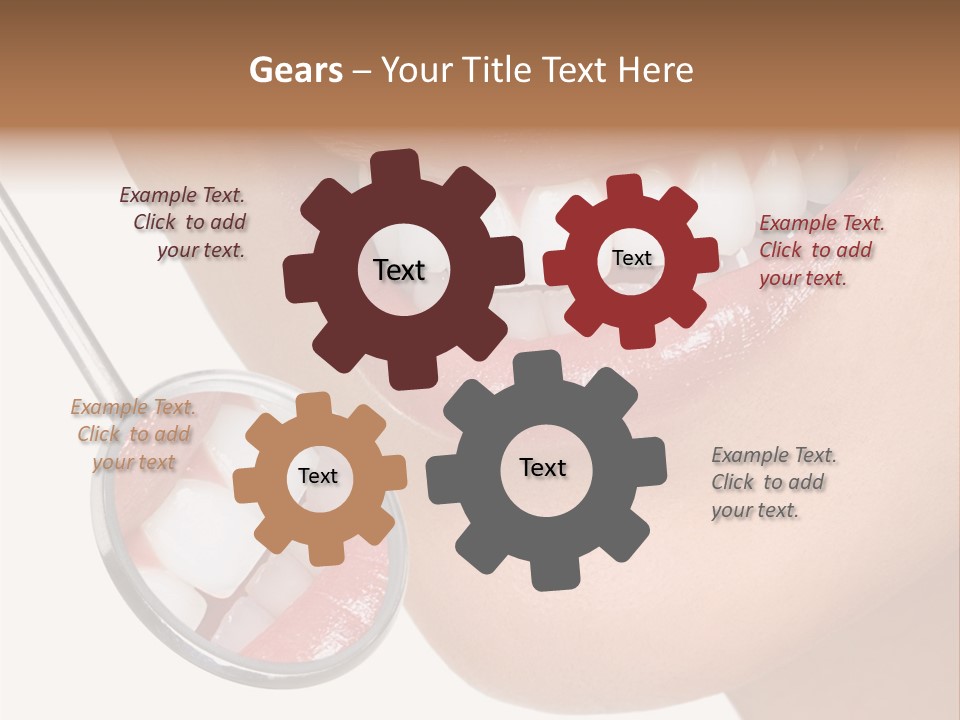 Gears – Your Title Text Here

Example Text. Click to add your text.

Text

Text

Example Text. Click to add your text.

Example Text. Click to add your text

Text

Text

Example Text. Click to add your text.